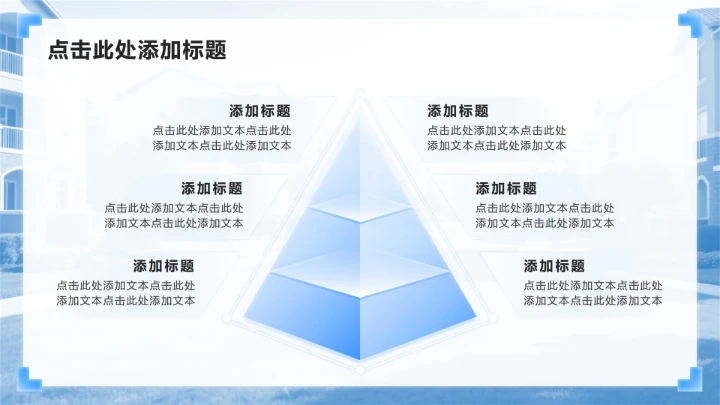 点击此处添加标题

添加标题
点击此处添加文本点击此处添加文本点击此处添加文本

添加标题
点击此处添加文本点击此处添加文本点击此处添加文本

添加标题
点击此处添加文本点击此处添加文本点击此处添加文本

添加标题
点击此处添加文本点击此处添加文本点击此处添加文本

添加标题
点击此处添加文本点击此处添加文本点击此处添加文本

添加标题
点击此处添加文本点击此处添加文本点击此处添加文本